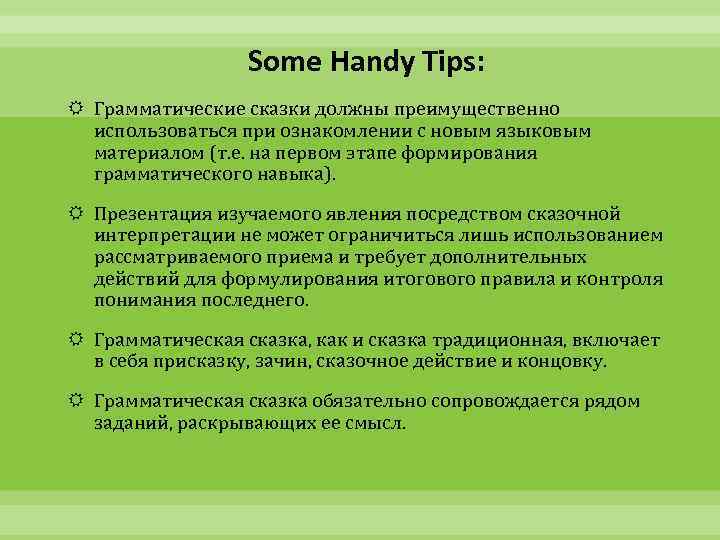 Some Handy Tips:

Грамматические сказки должны преимущественно использоваться при ознакомлении с новым языковым материалом (т.е. на первом этапе формирования грамматического навыка).

Презентация изучаемого явления посредством сказочной интерпретации не может ограничиться лишь использованием рассматриваемого приема и требует дополнительных действий для формулирования итогового правила и контроля понимания последнего.

Грамматическая сказка, как и сказка традиционная, включает в себя присказку, зачин, сказочное действие и концовку.

Грамматическая сказка обязательно сопровождается рядом заданий, раскрывающих ее смысл.